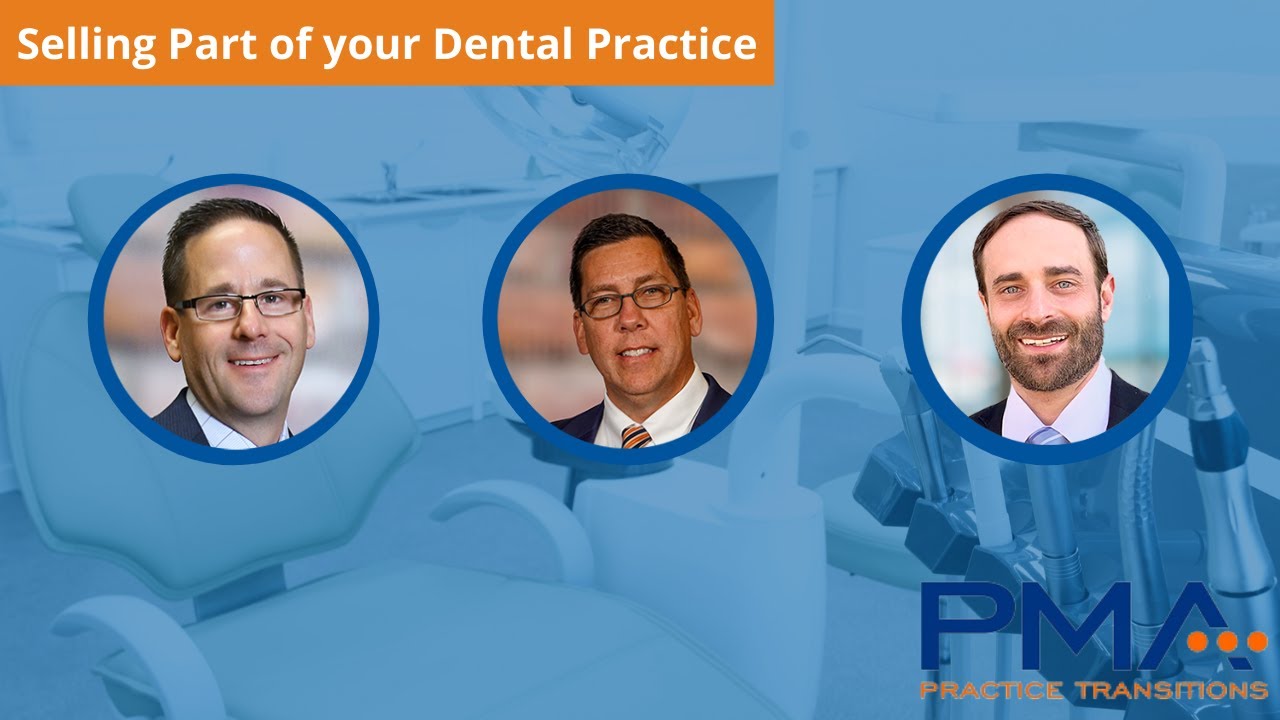 Selling Part of your Dental Practice

PMA
PRACTICE TRANSITIONS